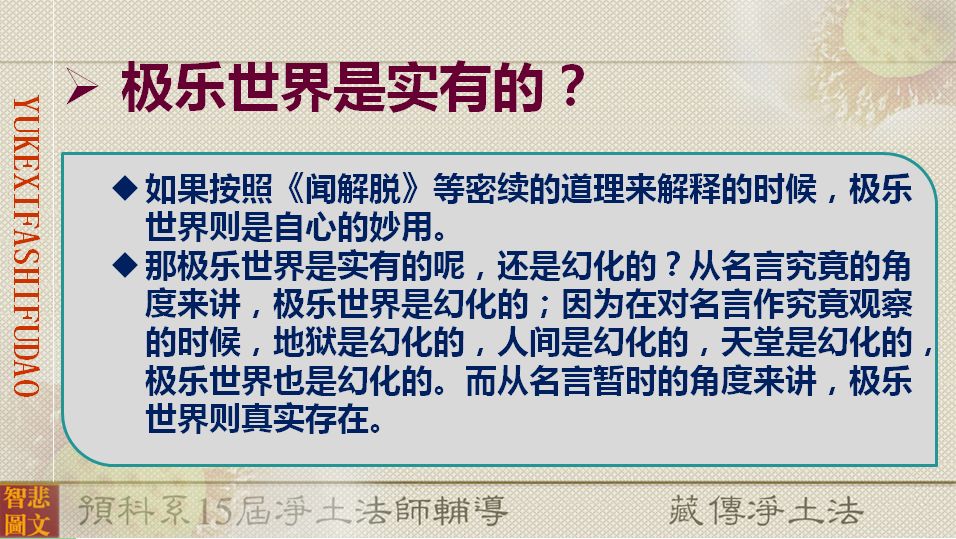 YUKEXIFASHIFUDAO

➢ 极乐世界是实有的？

◆ 如果按照《闻解脱》等密续的道理来解释的时候，极乐世界则是自心的妙用。

◆ 那极乐世界是实有的呢，还是幻化的？从名言究竟的角度来讲，极乐世界是幻化的；因为在对名言作究竟观察的时候，地狱是幻化的，人间是幻化的，天堂是幻化的，极乐世界也是幻化的。而从名言暂时的角度来讲，极乐世界则真实存在。

智悲圖文

預科系15屆淨土法師輔導

藏傳淨土法